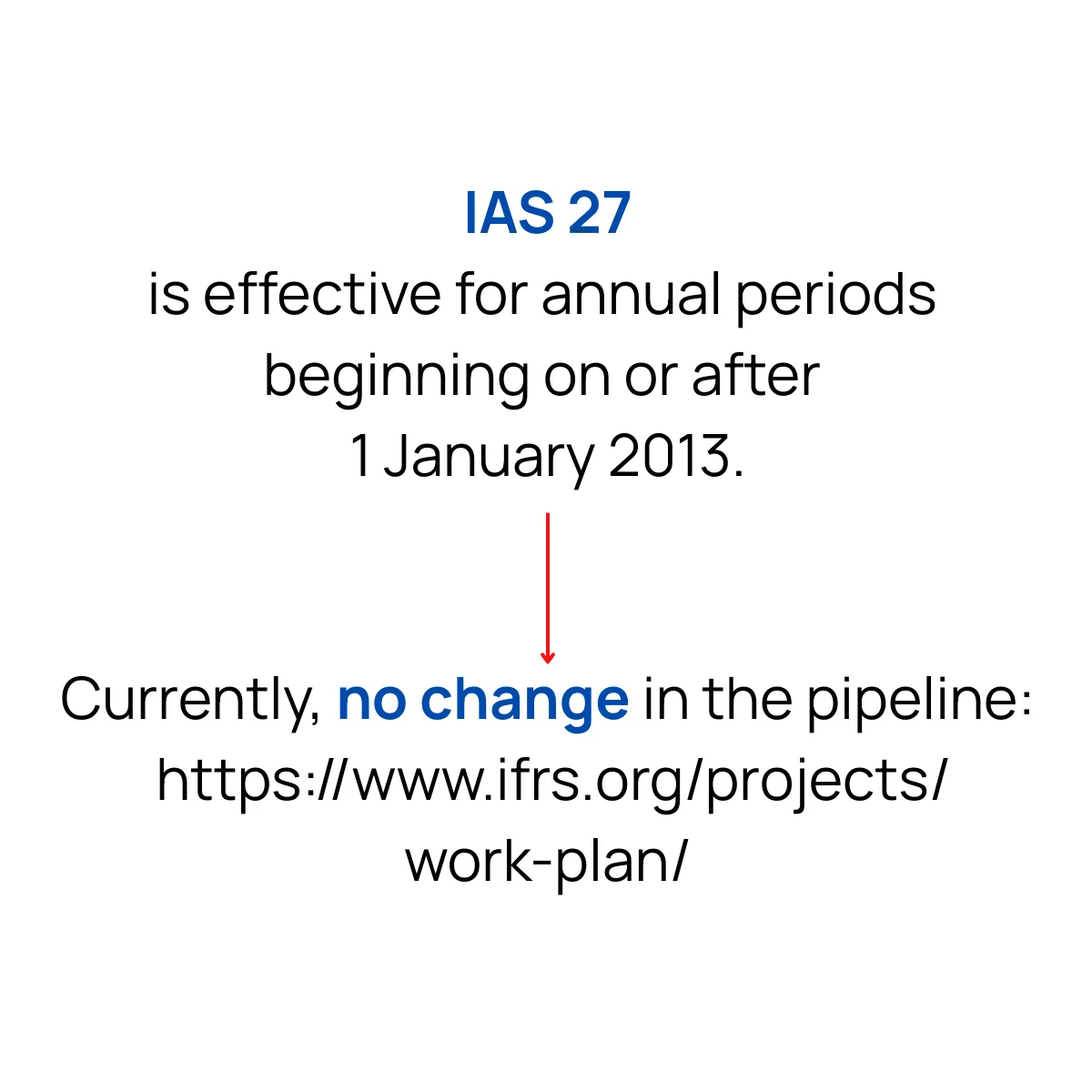 IAS 27
is effective for annual periods beginning on or after 1 January 2013.

Currently, no change in the pipeline: https://www.ifrs.org/projects/work-plan/